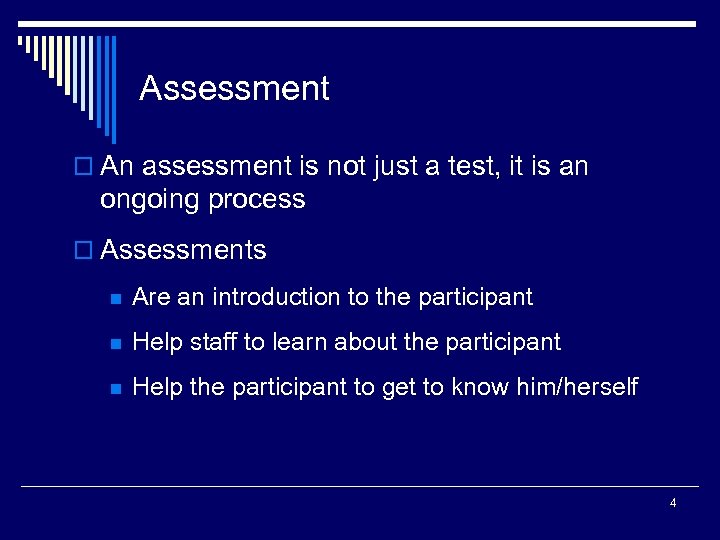 Assessment

An assessment is not just a test, it is an ongoing process

Assessments

Are an introduction to the participant

Help staff to learn about the participant

Help the participant to get to know him/herself

4